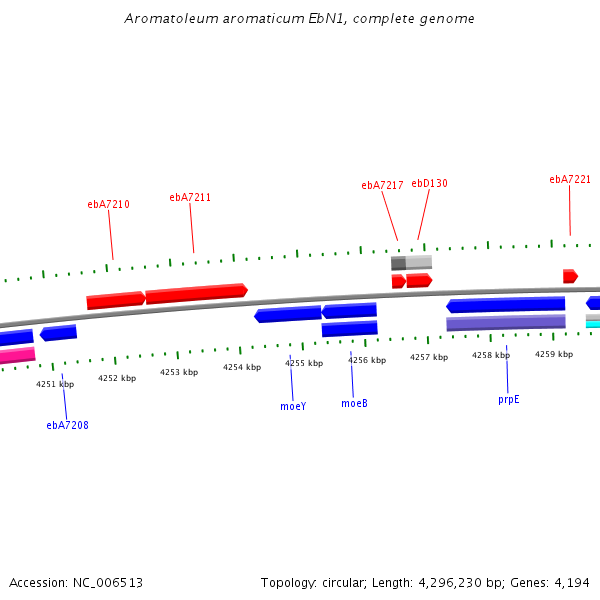 Aromatoleum aromaticum EbN1, complete genome

ebA7210
ebA7211
ebA7217
ebD130
ebA7221

4251 kbp
4252 kbp
4253 kbp
4254 kbp
4255 kbp
4256 kbp
4257 kbp
4258 kbp
4259 kbp

ebA7208
moeY
moeB
prpE

Accession: NC_006513

Topology: circular; Length: 4,296,230 bp; Genes: 4,194